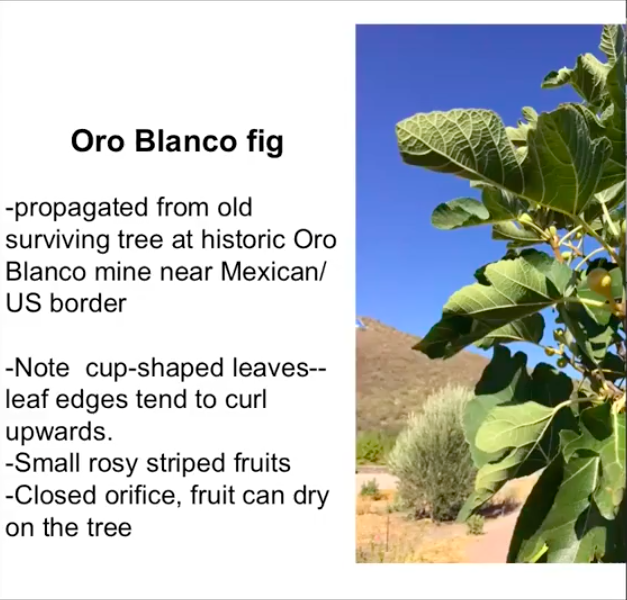 Oro Blanco fig

-propagated from old surviving tree at historic Oro Blanco mine near Mexican/ US border

-Note  cup-shaped leaves-- leaf edges tend to curl upwards.
-Small rosy striped fruits
-Closed orifice, fruit can dry on the tree